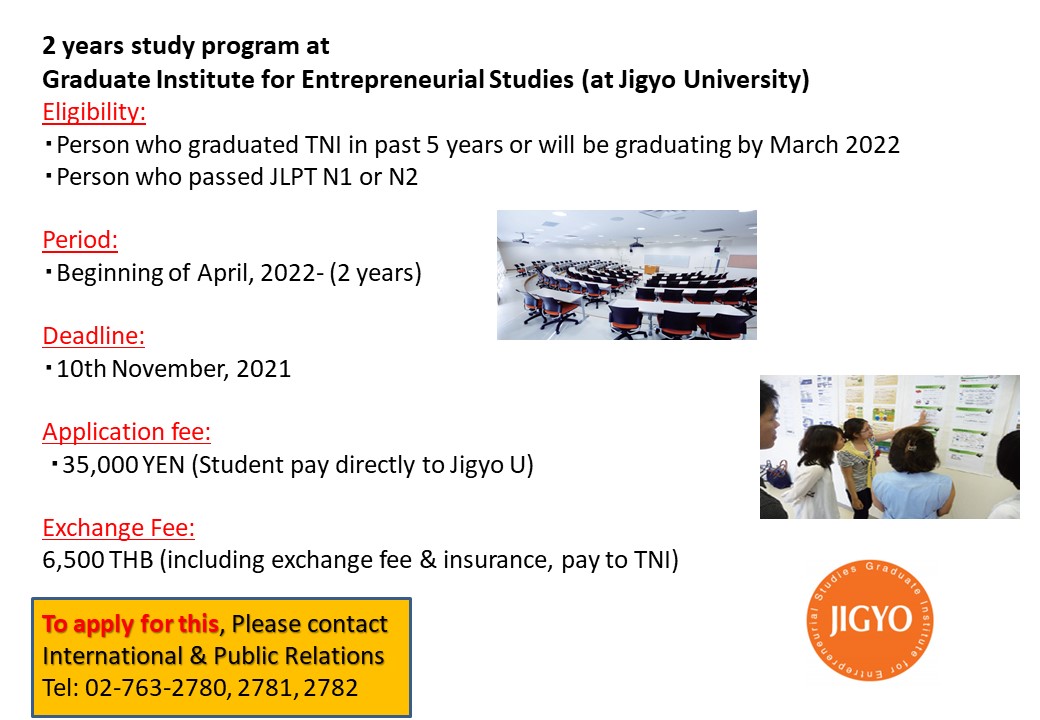 2 years study program at
Graduate Institute for Entrepreneurial Studies (at Jigyo University)

Eligibility:
・Person who graduated TNI in past 5 years or will be graduating by March 2022
・Person who passed JLPT N1 or N2

Period:
・Beginning of April, 2022- (2 years)

Deadline:
・10th November, 2021

Application fee:
・35,000 YEN (Student pay directly to Jigyo U)

Exchange Fee:
6,500 THB (including exchange fee & insurance, pay to TNI)

To apply for this, Please contact International & Public Relations
Tel: 02-763-2780, 2781, 2782

JIGYO
Graduate Institute for Entrepreneurial Studies